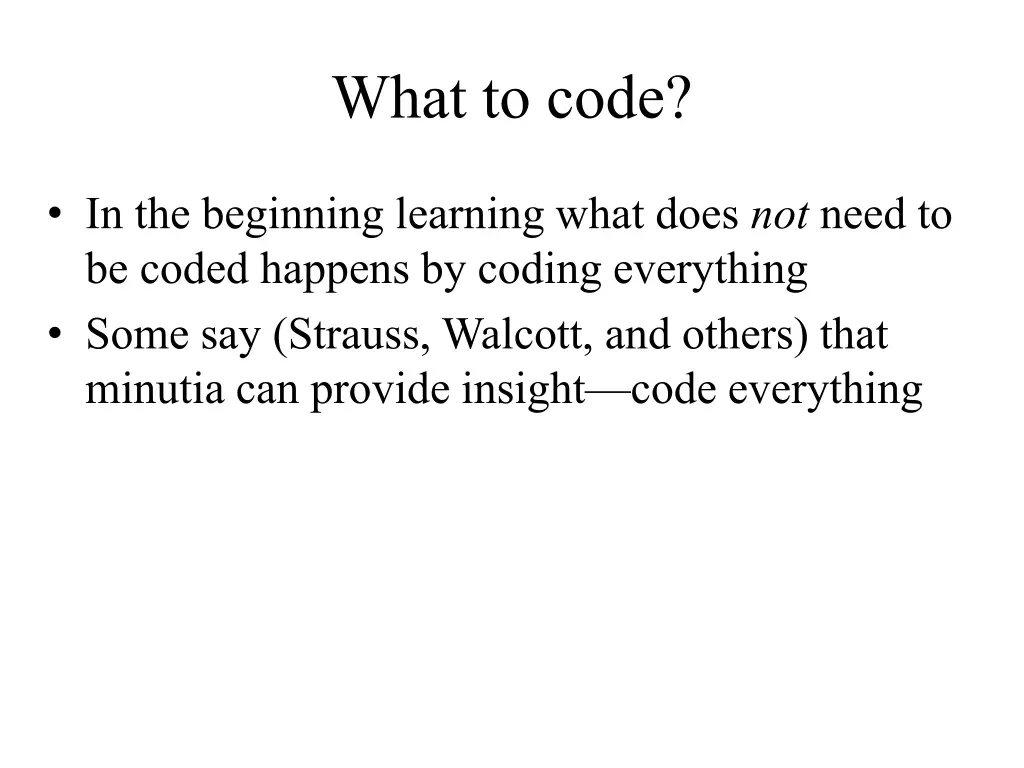 What to code?

• In the beginning learning what does not need to be coded happens by coding everything
• Some say (Strauss, Walcott, and others) that minutia can provide insight—code everything